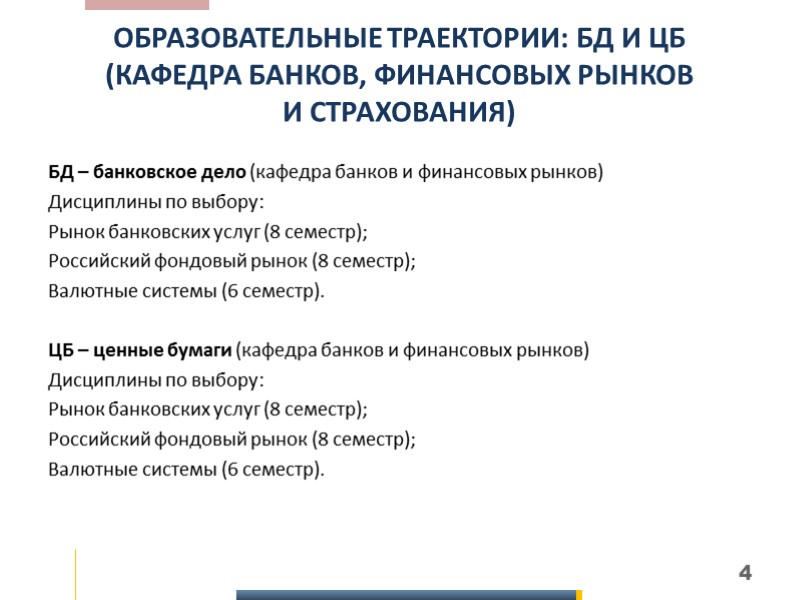 ОБРАЗОВАТЕЛЬНЫЕ ТРАЕКТОРИИ: БД И ЦБ (КАФЕДРА БАНКОВ, ФИНАНСОВЫХ РЫНКОВ И СТРАХОВАНИЯ)

БД – банковское дело (кафедра банков и финансовых рынков)
Дисциплины по выбору:
Рынок банковских услуг (8 семестр);
Российский фондовый рынок (8 семестр);
Валютные системы (6 семестр).

ЦБ – ценные бумаги (кафедра банков и финансовых рынков)
Дисциплины по выбору:
Рынок банковских услуг (8 семестр);
Российский фондовый рынок (8 семестр);
Валютные системы (6 семестр).

4